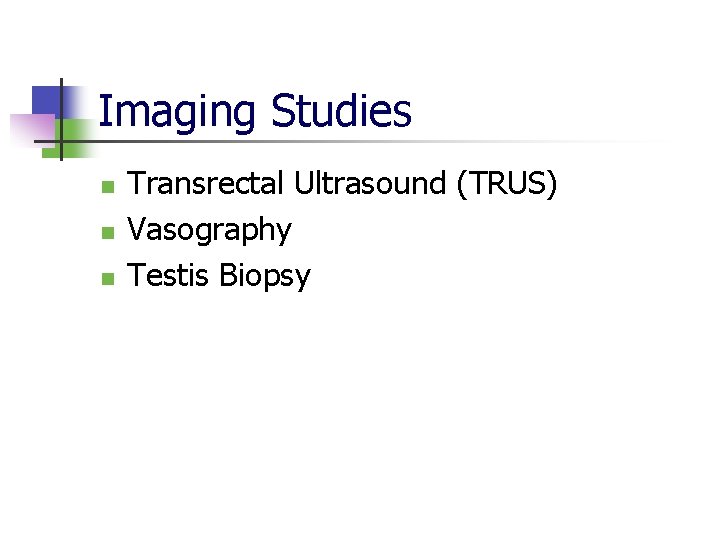 Imaging Studies

- Transrectal Ultrasound (TRUS)
- Vasography
- Testis Biopsy